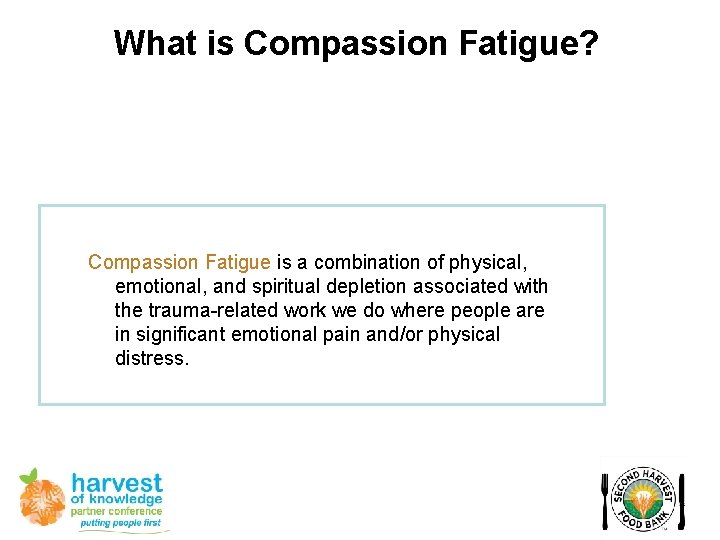 What is Compassion Fatigue?

Compassion Fatigue is a combination of physical, emotional, and spiritual depletion associated with the trauma-related work we do where people are in significant emotional pain and/or physical distress.

harvest of knowledge partner conference putting people first

SECOND HARVEST FOOD BANK